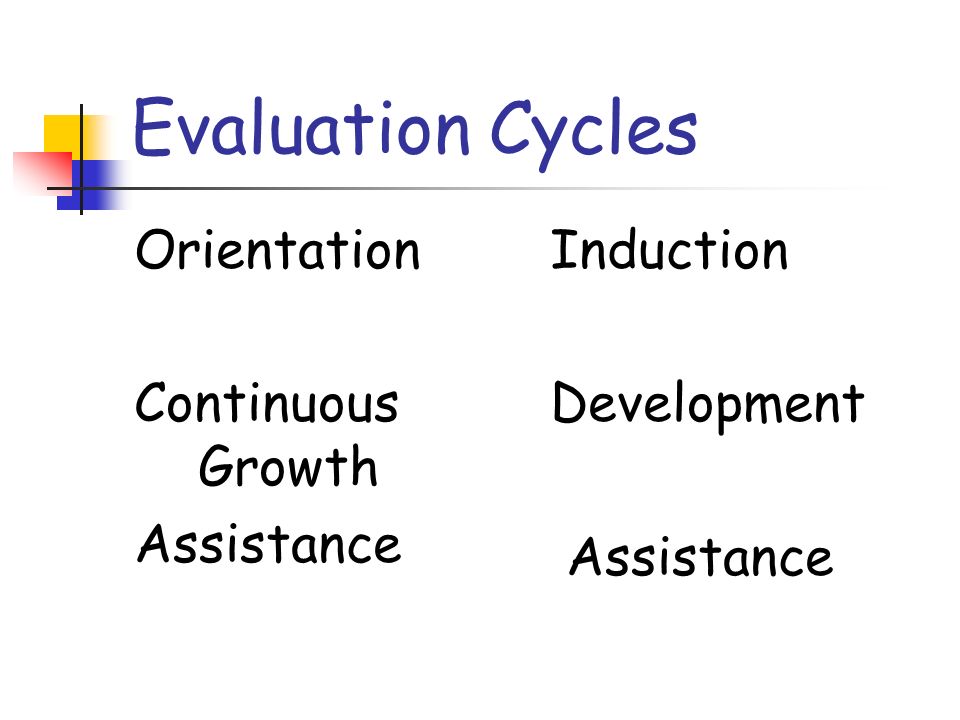 Evaluation Cycles

Orientation

Continuous Growth

Assistance

Induction

Development

Assistance